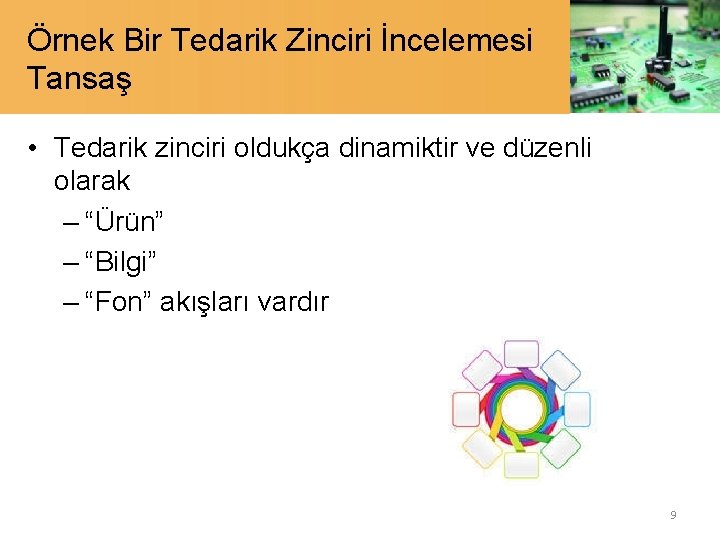 Örnek Bir Tedarik Zinciri İncelemesi Tansaş

• Tedarik zinciri oldukça dinamiktir ve düzenli olarak
– “Ürün”
– “Bilgi”
– “Fon” akışları vardır

9